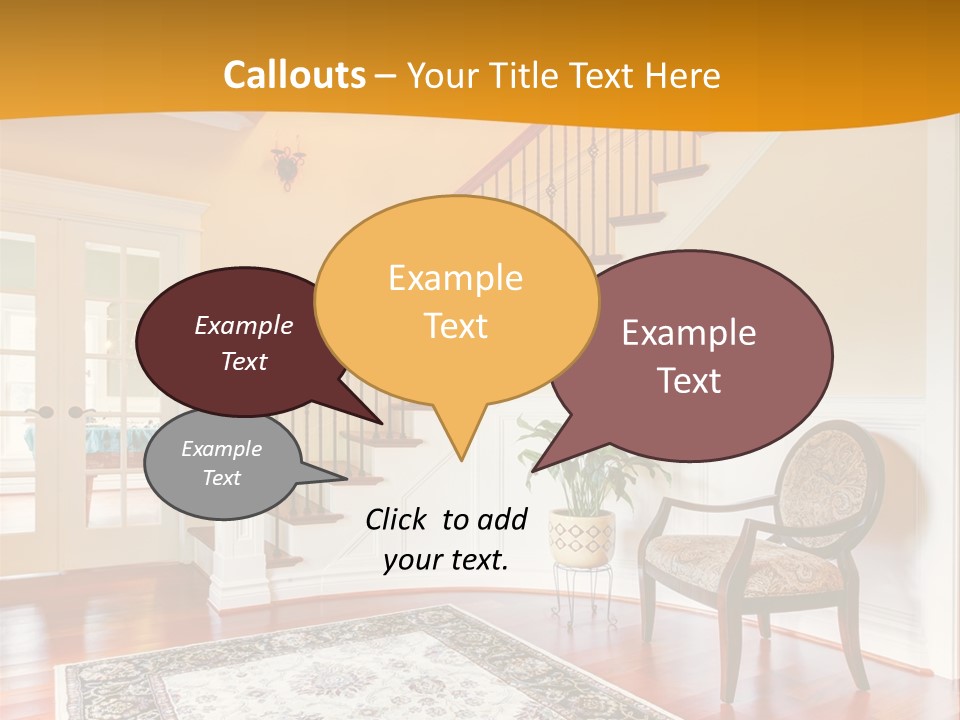 Callouts – Your Title Text Here

Example Text

Example Text

Example Text

Example Text

Click to add your text.